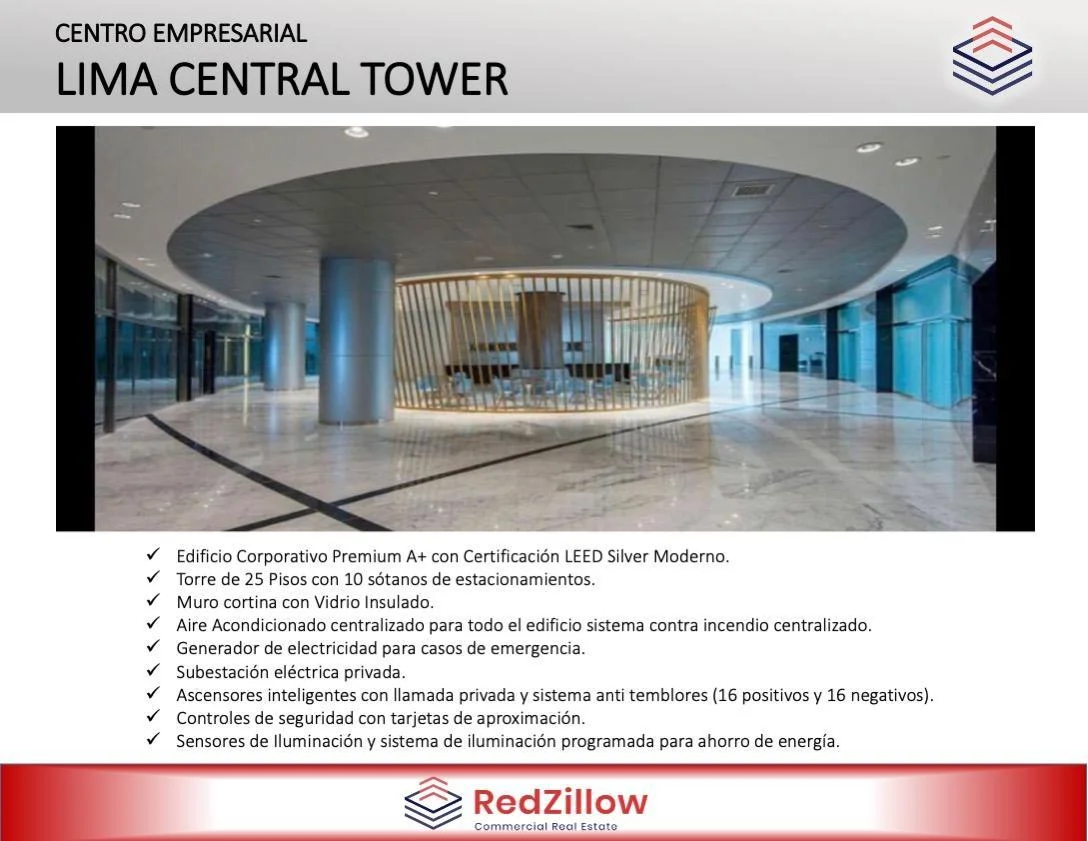 CENTRO EMPRESARIAL
LIMA CENTRAL TOWER

✓ Edificio Corporativo Premium A+ con Certificación LEED Silver Moderno.
✓ Torre de 25 Pisos con 10 sótanos de estacionamientos.
✓ Muro cortina con Vidrio Insulado.
✓ Aire Acondicionado centralizado para todo el edificio sistema contra incendio centralizado.
✓ Generador de electricidad para casos de emergencia.
✓ Subestación eléctrica privada.
✓ Ascensores inteligentes con llamada privada y sistema anti temblores (16 positivos y 16 negativos).
✓ Controles de seguridad con tarjetas de aproximación.
✓ Sensores de Iluminación y sistema de iluminación programada para ahorro de energía.

RedZillow
Commercial Real Estate